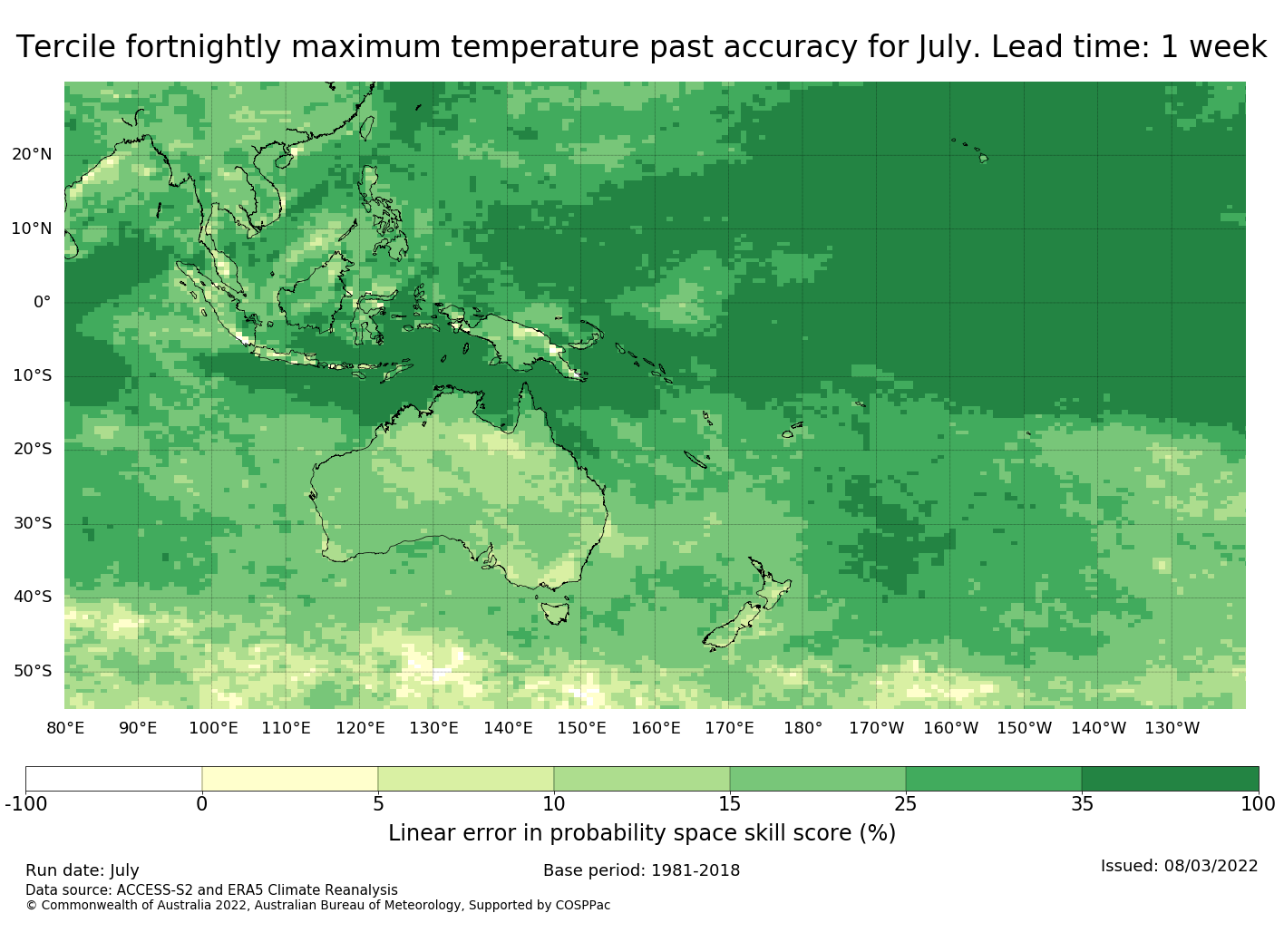 Tercile fortnightly maximum temperature past accuracy for July. Lead time: 1 week

20°N
10°N
0°
10°S
20°S
30°S
40°S
50°S

80°E 90°E 100°E 110°E 120°E 130°E 140°E 150°E 160°E 170°E 180° 170°W 160°W 150°W 140°W 130°W

-100 0 5 10 15 25 35 100

Linear error in probability space skill score (%)

Run date: July
Base period: 1981-2018
Issued: 08/03/2022
Data source: ACCESS-S2 and ERA5 Climate Reanalysis
© Commonwealth of Australia 2022, Australian Bureau of Meteorology, Supported by COSPPac